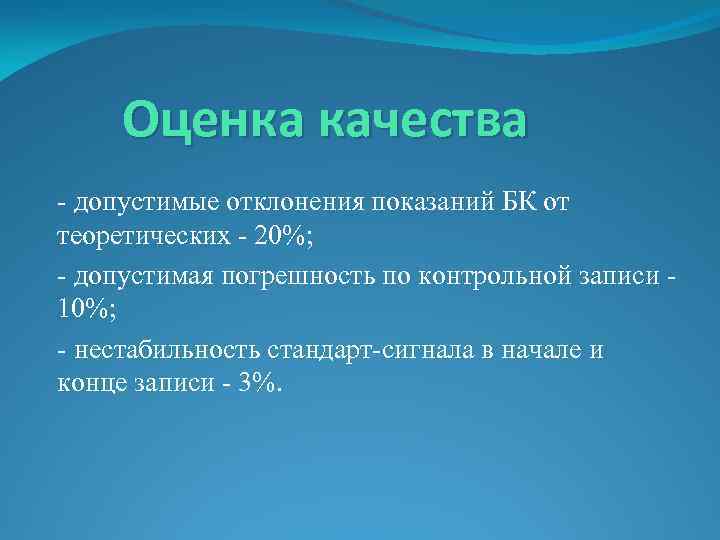 Оценка качества

- допустимые отклонения показаний БК от теоретических - 20%;

- допустимая погрешность по контрольной записи - 10%;

- нестабильность стандарт-сигнала в начале и конце записи - 3%.